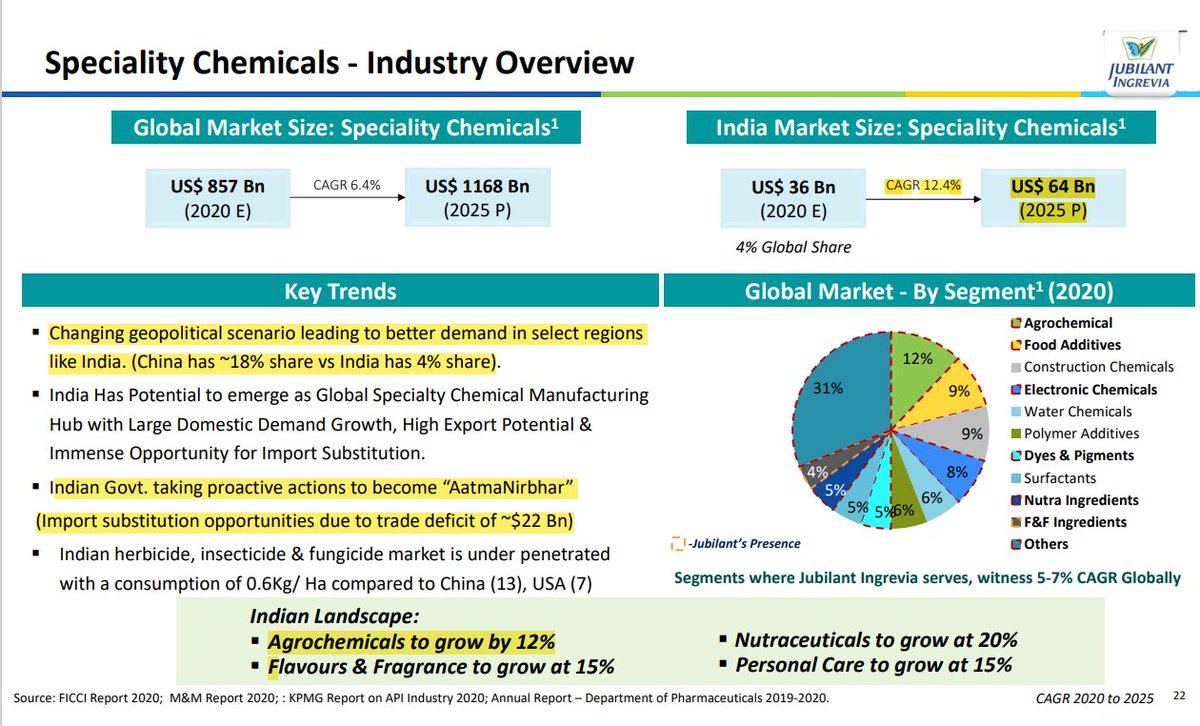 Speciality Chemicals - Industry Overview

JUBILANT INGREVIA

Global Market Size: Speciality Chemicals$^1$

US$ 857 Bn (2020 E)

CAGR 6.4%

US$ 1168 Bn (2025 P)

India Market Size: Speciality Chemicals$^1$

US$ 36 Bn (2020 E)

CAGR 12.4%

US$ 64 Bn (2025 P)

4% Global Share

Key Trends

▪ Changing geopolitical scenario leading to better demand in select regions like India. (China has ~18% share vs India has 4% share).

▪ India Has Potential to emerge as Global Specialty Chemical Manufacturing Hub with Large Domestic Demand Growth, High Export Potential & Immense Opportunity for Import Substitution.

▪ Indian Govt. taking proactive actions to become "AatmaNirbhar" (Import substitution opportunities due to trade deficit of ~$22 Bn)

▪ Indian herbicide, insecticide & fungicide market is under penetrated with a consumption of 0.6Kg/ Ha compared to China (13), USA (7)

Global Market - By Segment$^1$ (2020)

12%
9%
9%
8%
6%
6%
5%
5%
5%
4%
31%

Agrochemical
Food Additives
Construction Chemicals
Electronic Chemicals
Water Chemicals
Polymer Additives
Dyes & Pigments
Surfactants
Nutra Ingredients
F&F Ingredients
Others

-Jubilant's Presence

Segments where Jubilant Ingrevia serves, witness 5-7% CAGR Globally

Indian Landscape:
▪ Agrochemicals to grow by 12%
▪ Flavours & Fragrance to grow at 15%
▪ Nutraceuticals to grow at 20%
▪ Personal Care to grow at 15%

Source: FICCI Report 2020; M&M Report 2020; : KPMG Report on API Industry 2020; Annual Report – Department of Pharmaceuticals 2019-2020.

CAGR 2020 to 2025

22